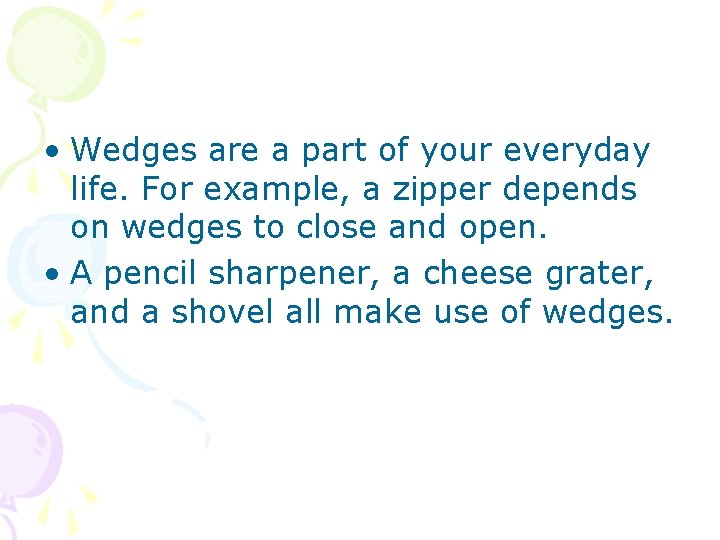 • Wedges are a part of your everyday life. For example, a zipper depends on wedges to close and open.
• A pencil sharpener, a cheese grater, and a shovel all make use of wedges.